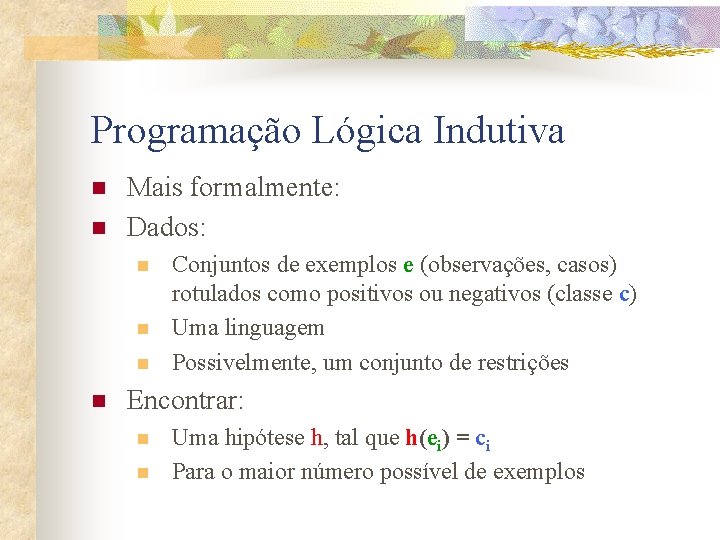 Programação Lógica Indutiva

Mais formalmente:

Dados:

Conjuntos de exemplos e (observações, casos) rotulados como positivos ou negativos (classe c)

Uma linguagem

Possivelmente, um conjunto de restrições

Encontrar:

Uma hipótese h, tal que $h(e_i) = c_i$

Para o maior número possível de exemplos